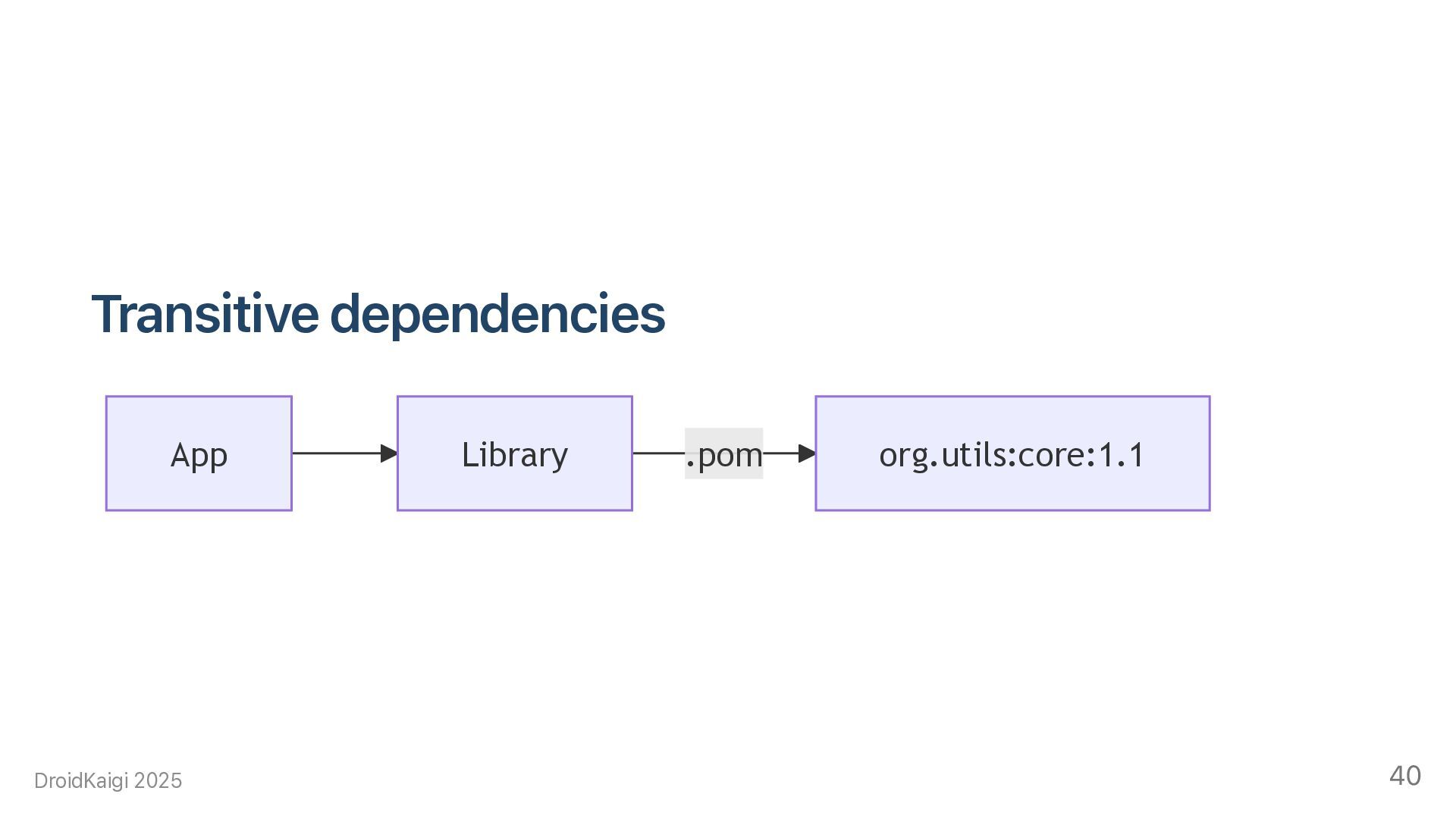 Transitive dependencies

App

Library

.pom

org.utils:core:1.1

DroidKaigi 2025

40